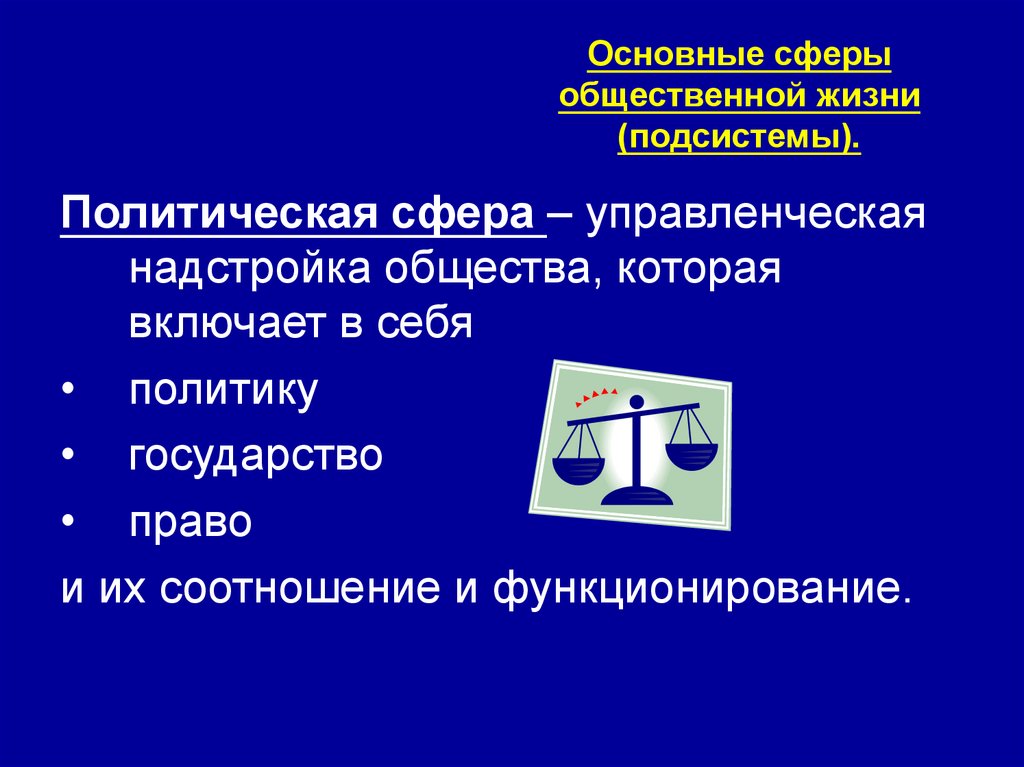 Основные сферы общественной жизни (подсистемы).

Политическая сфера – управленческая надстройка общества, которая включает в себя

• политику

• государство

• право

и их соотношение и функционирование.